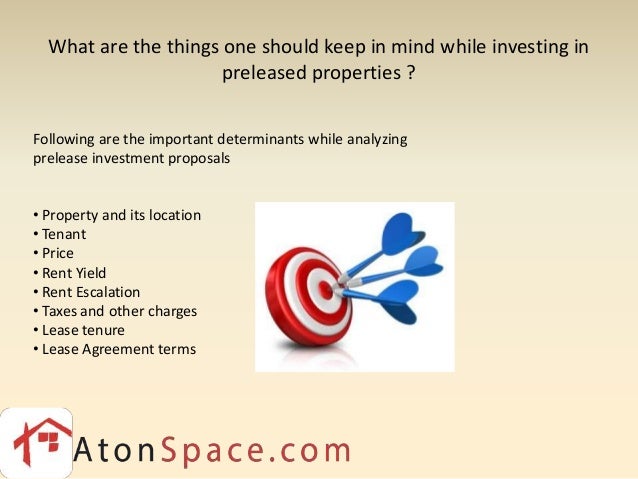 What are the things one should keep in mind while investing in preleased properties ?

Following are the important determinants while analyzing prelease investment proposals

• Property and its location
• Tenant
• Price
• Rent Yield
• Rent Escalation
• Taxes and other charges
• Lease tenure
• Lease Agreement terms

AtonSpace.com